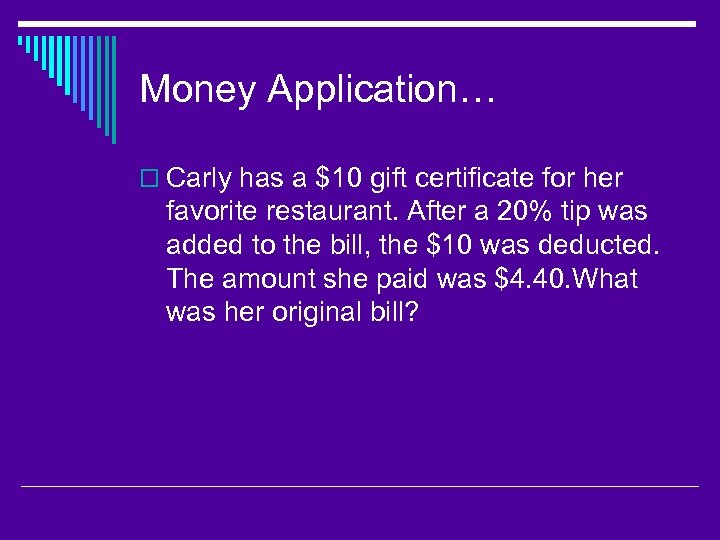 Money Application…

Carly has a \$10 gift certificate for her favorite restaurant. After a 20% tip was added to the bill, the \$10 was deducted. The amount she paid was \$4.40.What was her original bill?